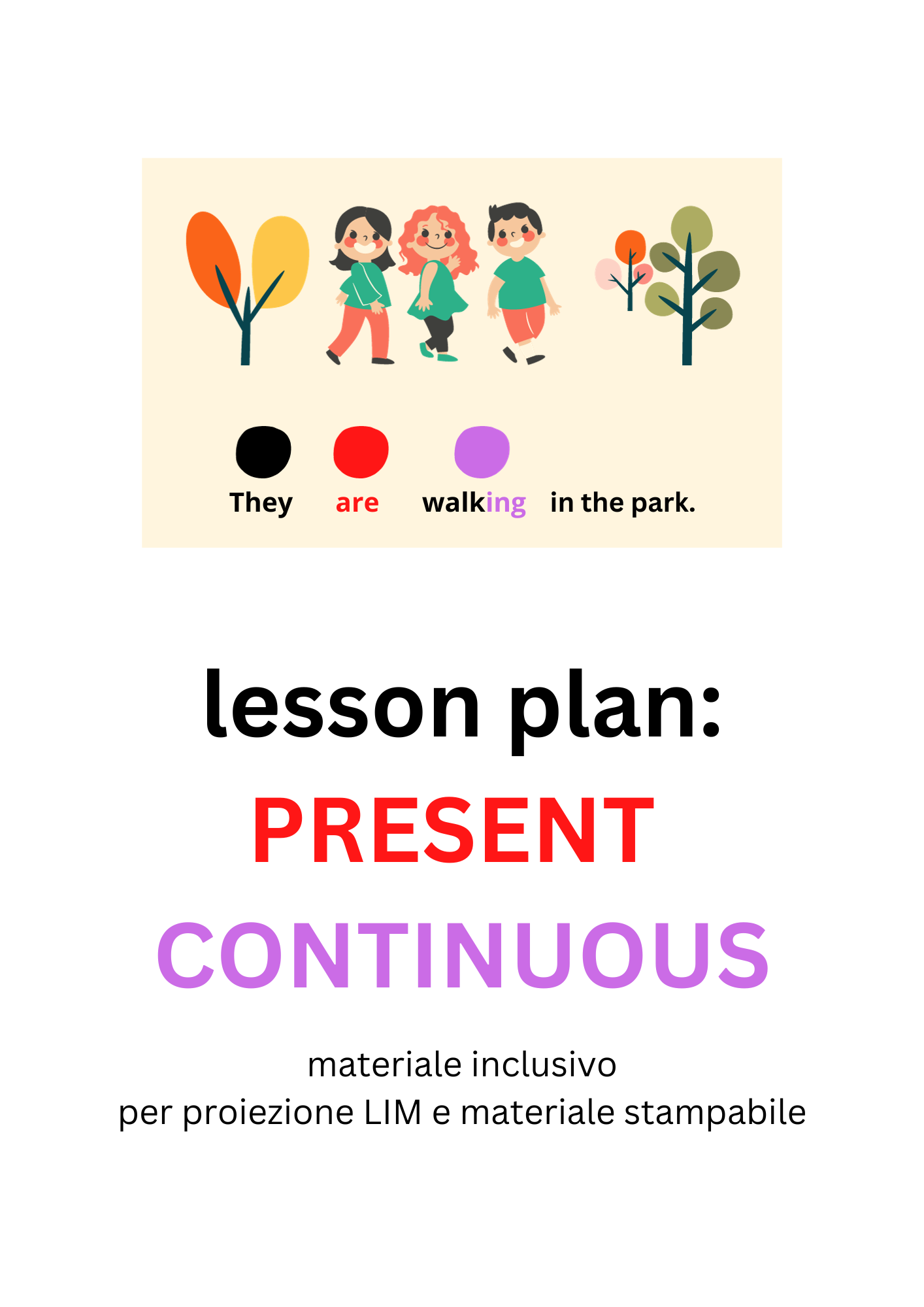 They are walking in the park.

lesson plan:

PRESENT

CONTINUOUS

materiale inclusivo
per proiezione LIM e materiale stampabile